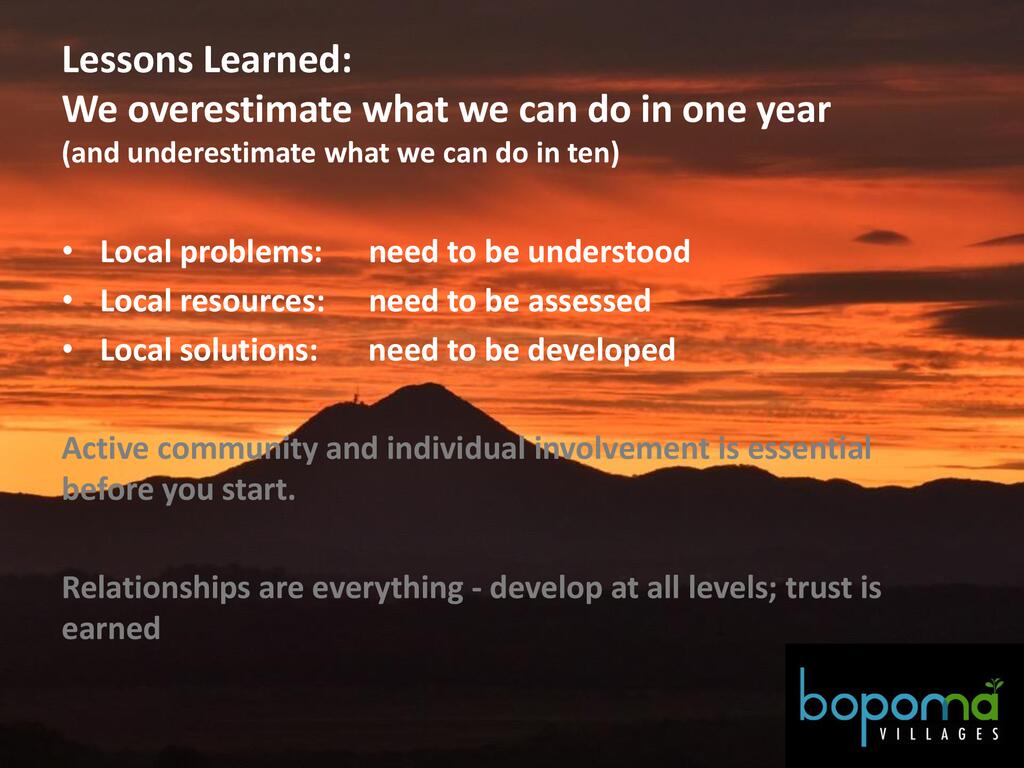 Lessons Learned:
We overestimate what we can do in one year
(and underestimate what we can do in ten)

• Local problems: need to be understood
• Local resources: need to be assessed
• Local solutions: need to be developed

Active community and individual involvement is essential before you start.

Relationships are everything - develop at all levels; trust is earned

bopoma
VILLAGES